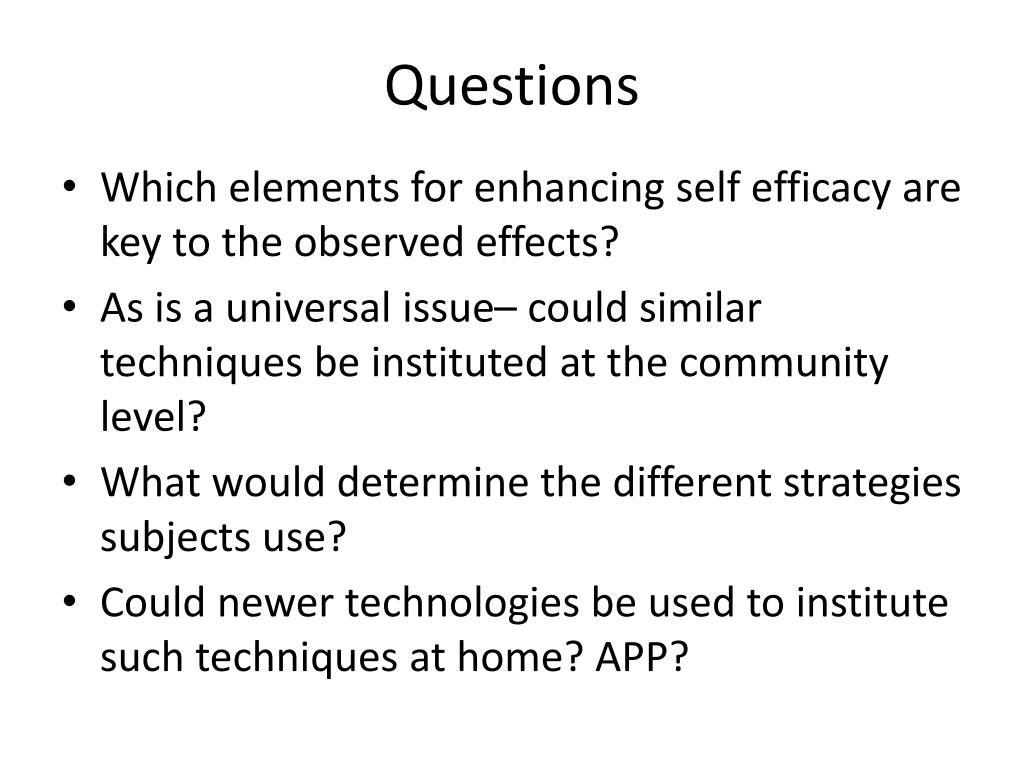 Questions

• Which elements for enhancing self efficacy are key to the observed effects?
• As is a universal issue– could similar techniques be instituted at the community level?
• What would determine the different strategies subjects use?
• Could newer technologies be used to institute such techniques at home? APP?